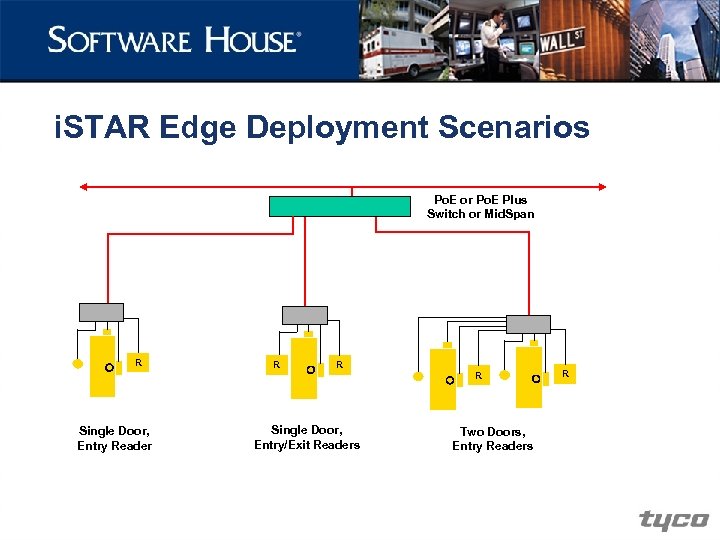 SOFTWARE HOUSE®

WALL ST

iSTAR Edge Deployment Scenarios

PoE or PoE Plus
Switch or MidSpan

R

R R

R R

Single Door,
Entry Reader

Single Door,
Entry/Exit Readers

Two Doors,
Entry Readers

tyco